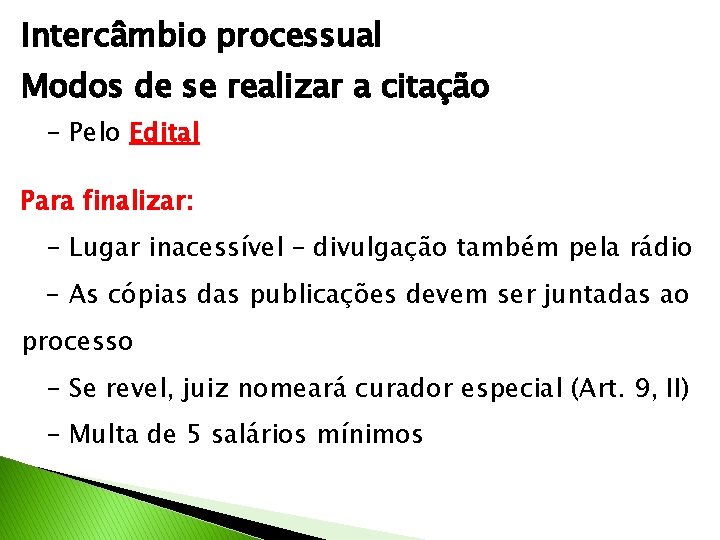 Intercâmbio processual
Modos de se realizar a citação

– Pelo Edital

Para finalizar:

– Lugar inacessível – divulgação também pela rádio

– As cópias das publicações devem ser juntadas ao processo

– Se revel, juiz nomeará curador especial (Art. 9, II)

– Multa de 5 salários mínimos